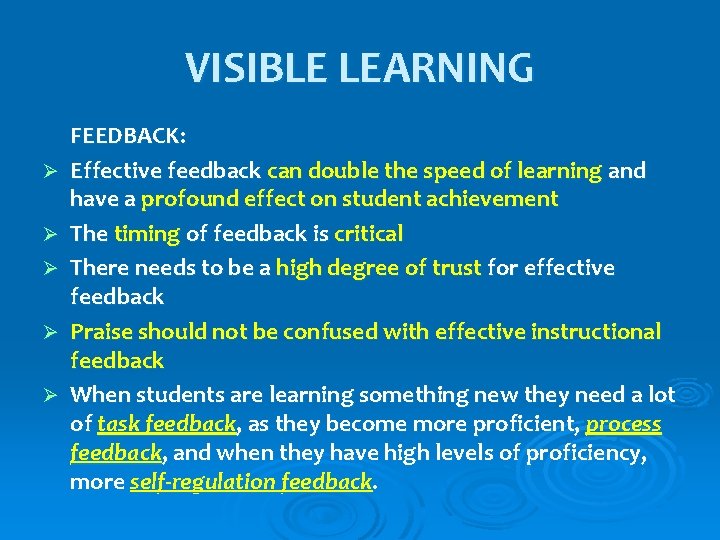 VISIBLE LEARNING

FEEDBACK:

➢ Effective feedback can double the speed of learning and have a profound effect on student achievement

➢ The timing of feedback is critical

➢ There needs to be a high degree of trust for effective feedback

➢ Praise should not be confused with effective instructional feedback

➢ When students are learning something new they need a lot of task feedback, as they become more proficient, process feedback, and when they have high levels of proficiency, more self-regulation feedback.